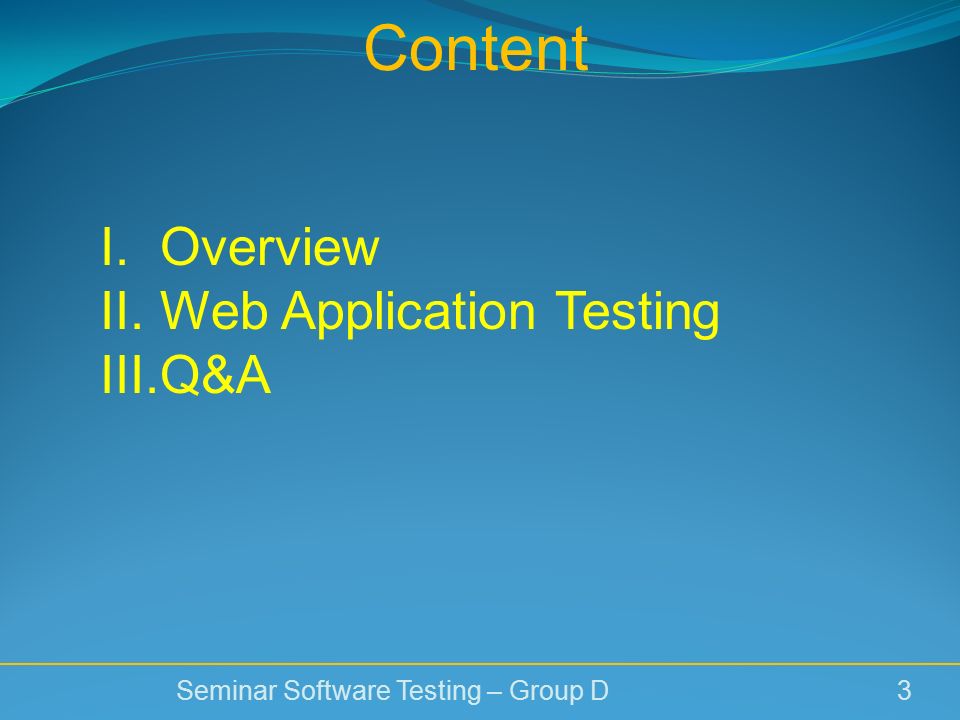 Content

I. Overview
II. Web Application Testing
III.Q&A

Seminar Software Testing – Group D

3